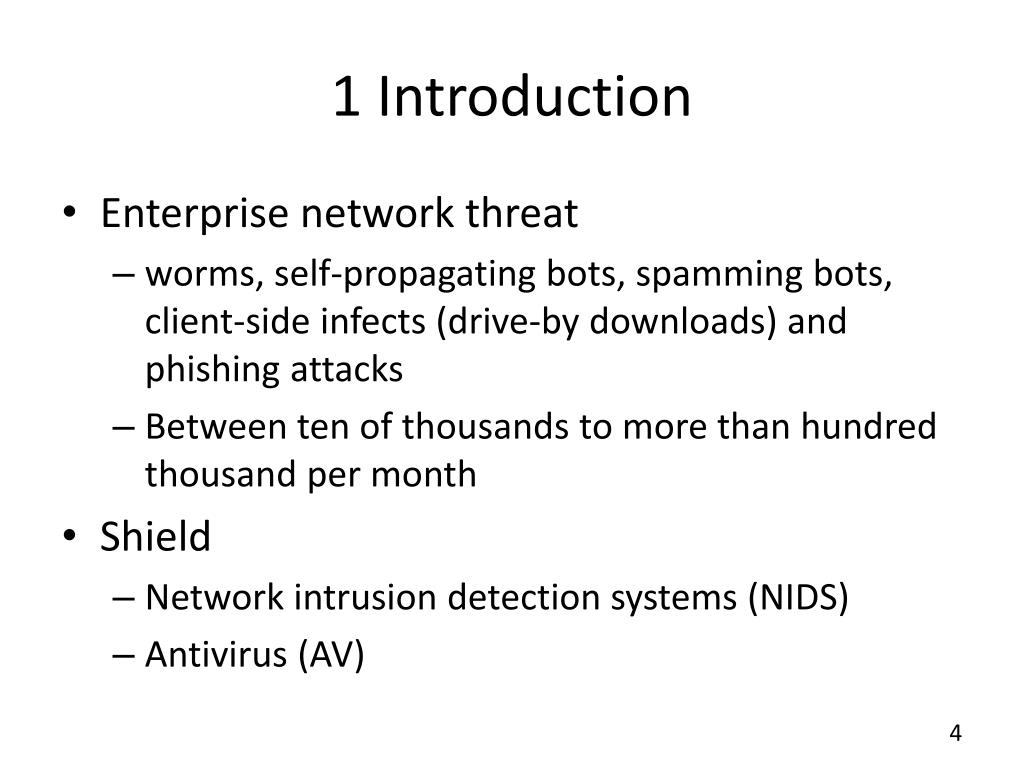 1 Introduction

• Enterprise network threat
– worms, self-propagating bots, spamming bots, client-side infects (drive-by downloads) and phishing attacks
– Between ten of thousands to more than hundred thousand per month
• Shield
– Network intrusion detection systems (NIDS)
– Antivirus (AV)

4